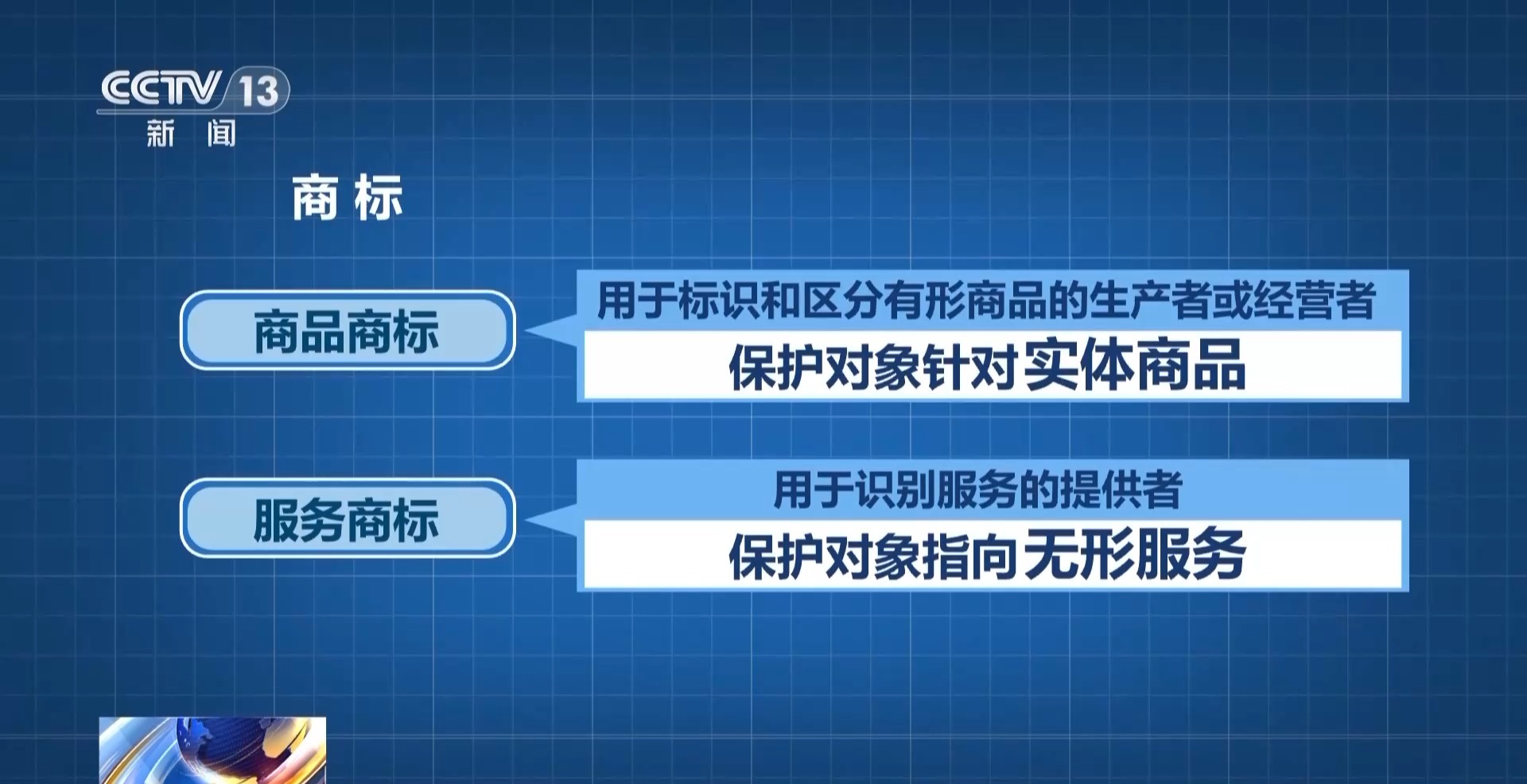 CCTV 13
新闻

商标

商品商标

用于标识和区分有形商品的生产者或经营者

保护对象针对实体商品

服务商标

用于识别服务的提供者

保护对象指向无形服务